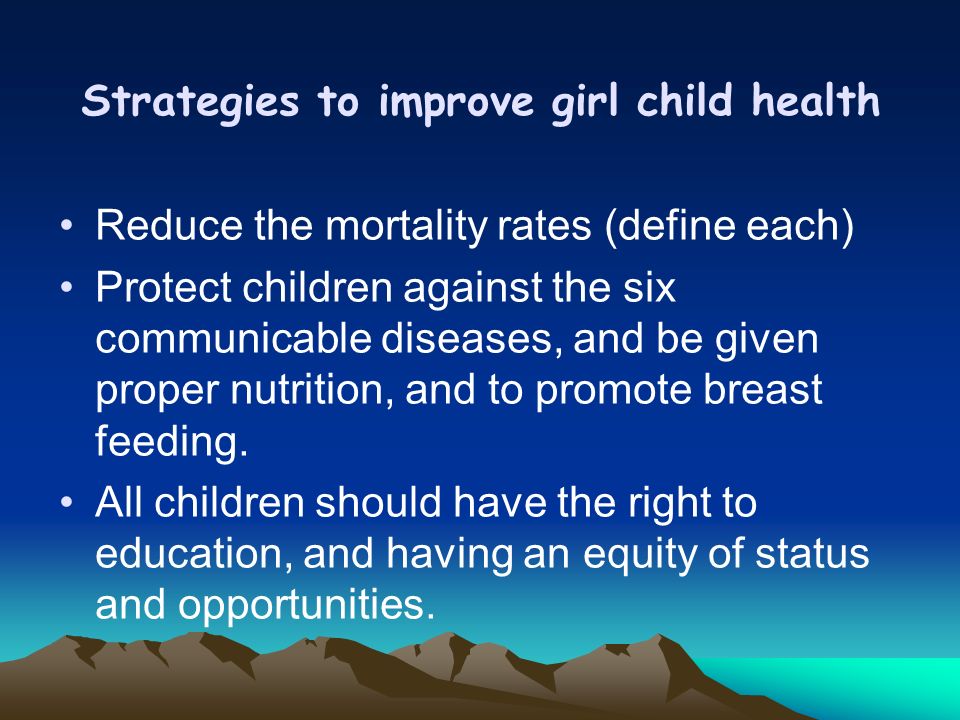 Strategies to improve girl child health

• Reduce the mortality rates (define each)
• Protect children against the six communicable diseases, and be given proper nutrition, and to promote breast feeding.
• All children should have the right to education, and having an equity of status and opportunities.